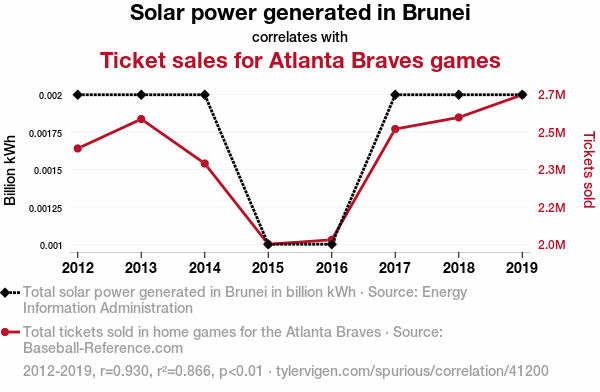 Solar power generated in Brunei

correlates with

Ticket sales for Atlanta Braves games

Billion kWh

0.002
0.00175
0.0015
0.00125
0.001

Tickets sold

2.7M
2.5M
2.3M
2.2M
2.0M

2012 2013 2014 2015 2016 2017 2018 2019

Total solar power generated in Brunei in billion kWh · Source: Energy Information Administration

Total tickets sold in home games for the Atlanta Braves · Source: Baseball-Reference.com

2012-2019, r=0.930, r²=0.866, p<0.01 · tylervigen.com/spurious/correlation/41200